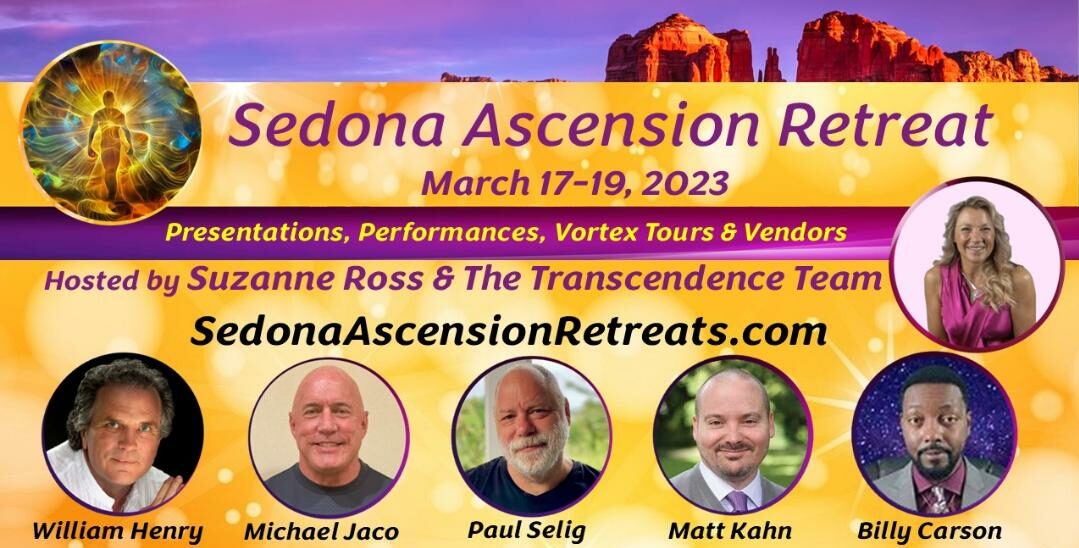 Sedona Ascension Retreat

March 17-19, 2023

Presentations, Performances, Vortex Tours & Vendors

Hosted by Suzanne Ross & The Transcendence Team

SedonaAscensionRetreats.com

William Henry

Michael Jaco

Paul Selig

Matt Kahn

Billy Carson